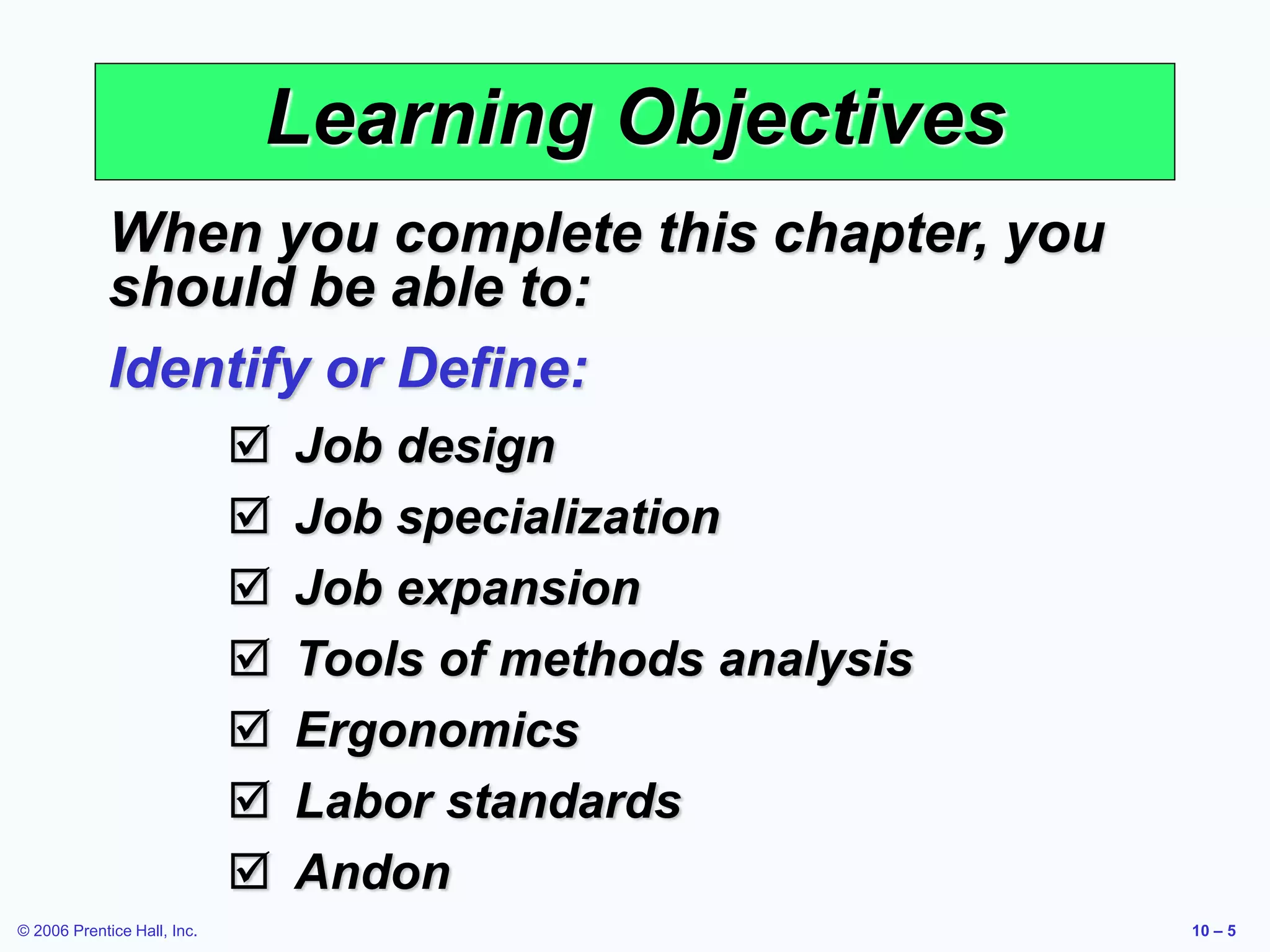 Learning Objectives

When you complete this chapter, you should be able to:

Identify or Define:

☑ Job design
☑ Job specialization
☑ Job expansion
☑ Tools of methods analysis
☑ Ergonomics
☑ Labor standards
☑ Andon

© 2006 Prentice Hall, Inc.

10 – 5